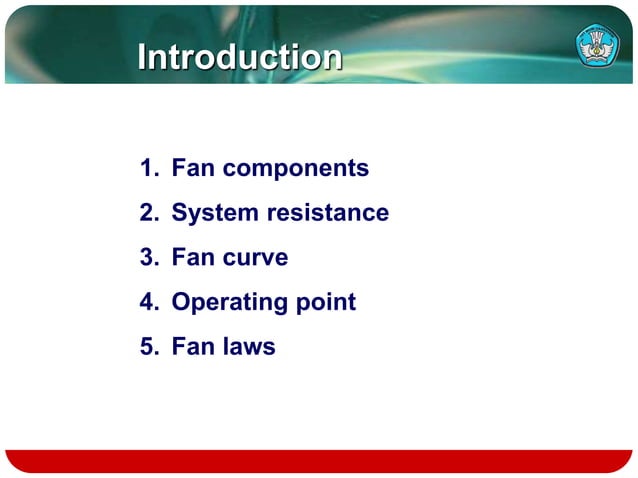 Introduction

1. Fan components
2. System resistance
3. Fan curve
4. Operating point
5. Fan laws